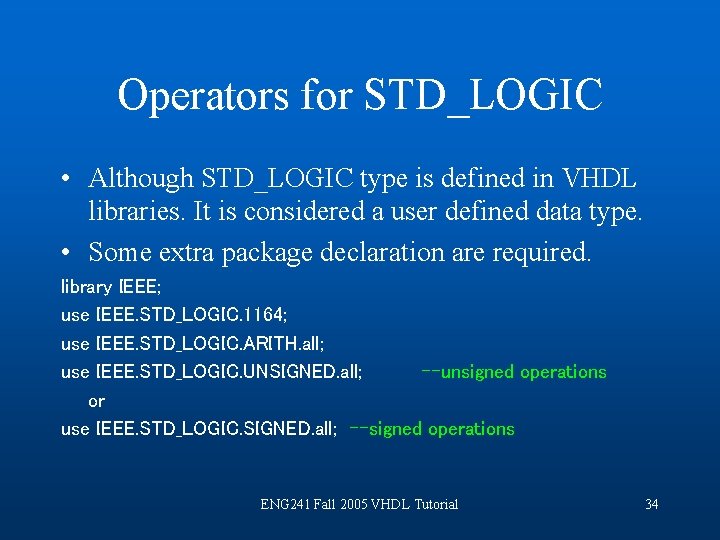 Operators for STD_LOGIC

• Although STD_LOGIC type is defined in VHDL libraries. It is considered a user defined data type.

• Some extra package declaration are required.

library IEEE;
use IEEE.STD_LOGIC.1164;
use IEEE.STD_LOGIC.ARITH.all;
use IEEE.STD_LOGIC.UNSIGNED.all; --unsigned operations
or
use IEEE.STD_LOGIC.SIGNED.all; --signed operations

ENG241 Fall 2005 VHDL Tutorial

34